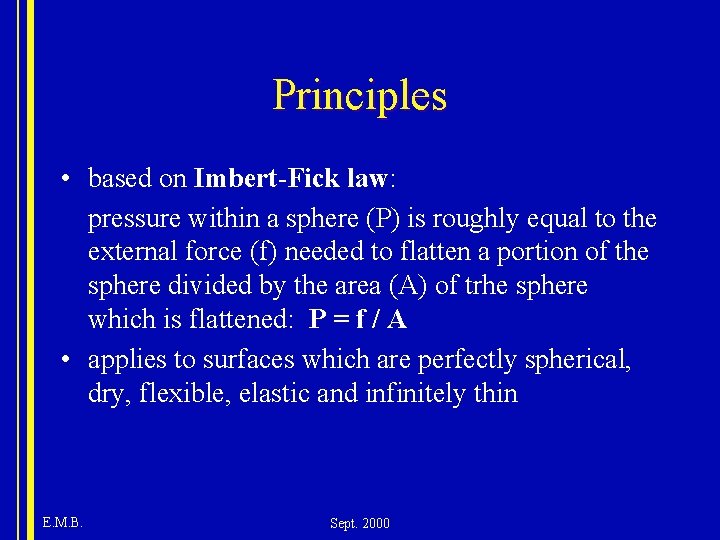 Principles

• based on Imbert-Fick law:

pressure within a sphere (P) is roughly equal to the external force (f) needed to flatten a portion of the sphere divided by the area (A) of trhe sphere which is flattened: $P = f / A$

• applies to surfaces which are perfectly spherical, dry, flexible, elastic and infinitely thin

E.M.B.

Sept. 2000